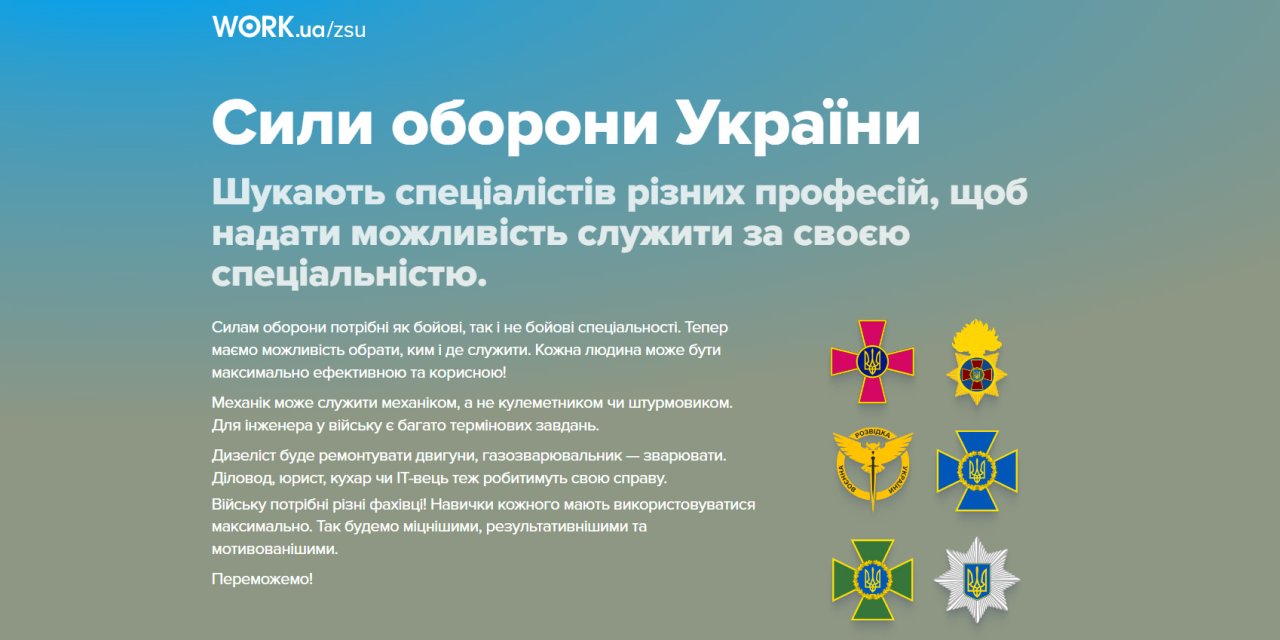 WORK.ua/zsu

Сили оборони України

Шукають спеціалістів різних професій, щоб надати можливість служити за своєю спеціальністю.

Силам оборони потрібні як бойові, так і не бойові спеціальності. Тепер маємо можливість обрати, ким і де служити. Кожна людина може бути максимально ефективною та корисною!

Механік може служити механіком, а не кулеметником чи штурмовиком. Для інженера у війську є багато термінових завдань.

Дизеліст буде ремонтувати двигуни, газозварювальник — зварювати. Діловод, юрист, кухар чи IT-вець теж робитимуть свою справу.

Війську потрібні різні фахівці! Навички кожного мають використовуватися максимально. Так будемо міцнішими, результативнішими та мотивованішими.

Переможемо!

РОЗВІДКА
ВОЄННА
УКРАЇНИ